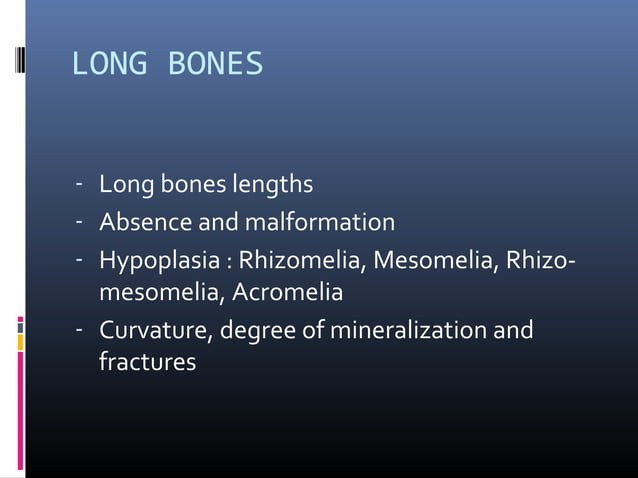 LONG BONES

- Long bones lengths
- Absence and malformation
- Hypoplasia : Rhizomelia, Mesomelia, Rhizo-mesomelia, Acromelia
- Curvature, degree of mineralization and fractures